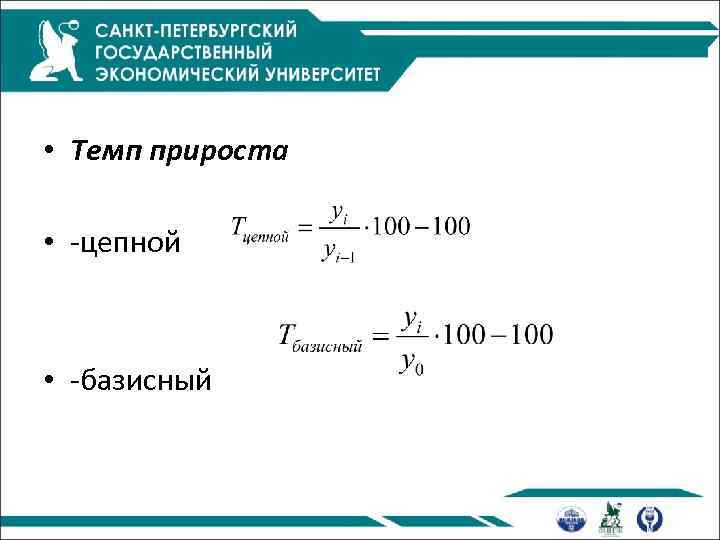 САНКТ-ПЕТЕРБУРГСКИЙ ГОСУДАРСТВЕННЫЙ ЭКОНОМИЧЕСКИЙ УНИВЕРСИТЕТ

• Темп прироста

• -цепной $T_{цепной} = \frac{y_i}{y_{i-1}} \cdot 100 - 100$

$T_{базисный} = \frac{y_i}{y_0} \cdot 100 - 100$

• -базисный